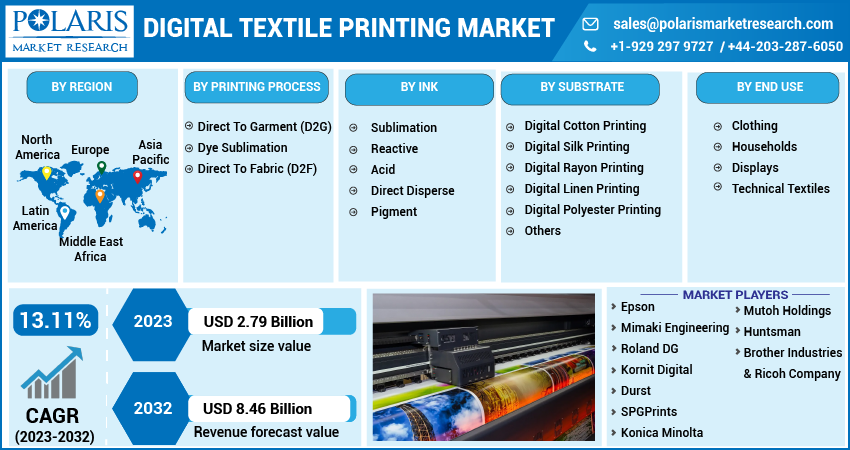 POLARIS
MARKET RESEARCH

DIGITAL TEXTILE PRINTING MARKET

sales@polarismarketresearch.com
+1-929 297 9727 / +44-203-287-6050

BY REGION

North America
Europe
Asia Pacific
Latin America
Middle East Africa

BY PRINTING PROCESS

Direct To Garment (D2G)
Dye Sublimation
Direct To Fabric (D2F)

BY INK

Sublimation
Reactive
Acid
Direct Disperse
Pigment

BY SUBSTRATE

Digital Cotton Printing
Digital Silk Printing
Digital Rayon Printing
Digital Linen Printing
Digital Polyester Printing
Others

BY END USE

Clothing
Households
Displays
Technical Textiles

13.11%

CAGR
(2023-2032)

2023
USD 2.79 Billion
Market size value

2032
USD 8.46 Billion
Revenue forecast value

MARKET PLAYERS

Epson
Mimaki Engineering
Roland DG
Kornit Digital
Durst
SPGPrints
Konica Minolta
Mutoh Holdings
Huntsman
Brother Industries
& Ricoh Company